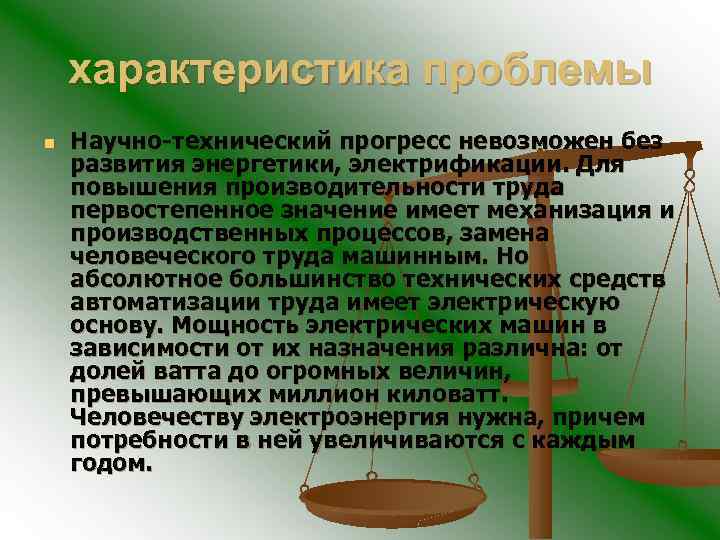 характеристика проблемы

Научно-технический прогресс невозможен без развития энергетики, электрификации. Для повышения производительности труда первостепенное значение имеет механизация и производственных процессов, замена человеческого труда машинным. Но абсолютное большинство технических средств автоматизации труда имеет электрическую основу. Мощность электрических машин в зависимости от их назначения различна: от долей ватта до огромных величин, превышающих миллион киловатт. Человечеству электроэнергия нужна, причем потребности в ней увеличиваются с каждым годом.